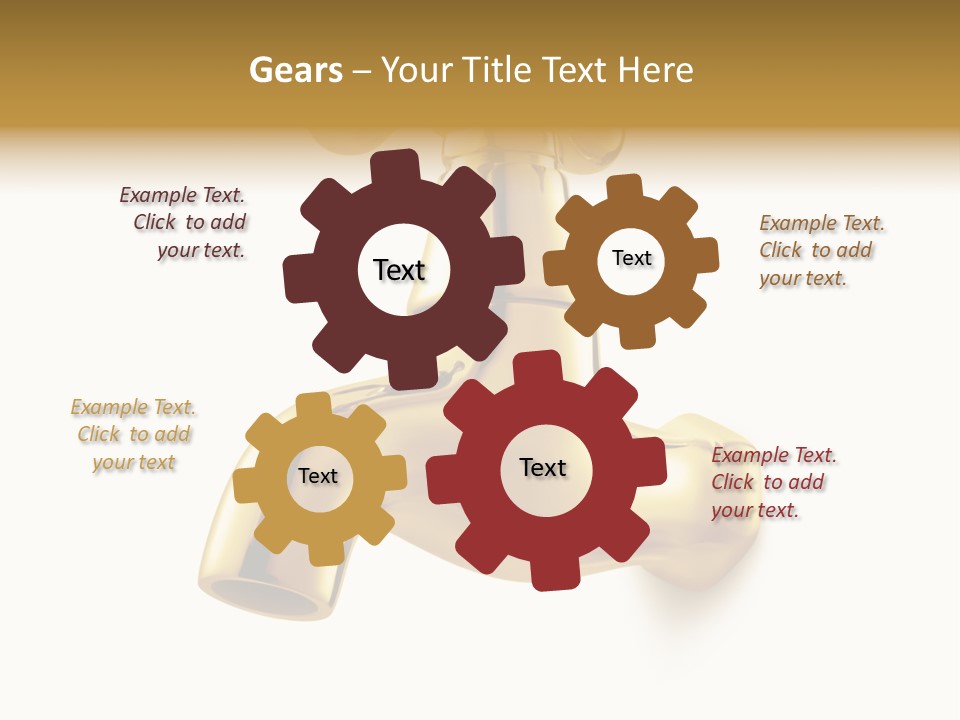 Gears – Your Title Text Here

Example Text. Click to add your text.

Text

Text

Example Text. Click to add your text.

Example Text. Click to add your text

Text

Text

Example Text. Click to add your text.